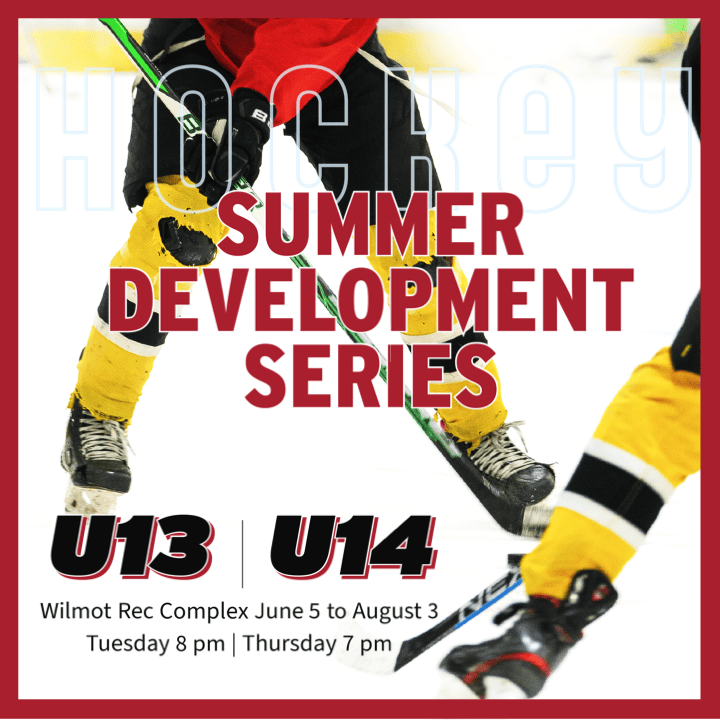 HOCKEY

SUMMER DEVELOPMENT SERIES

U13 | U14

Wilmot Rec Complex June 5 to August 3
Tuesday 8 pm | Thursday 7 pm